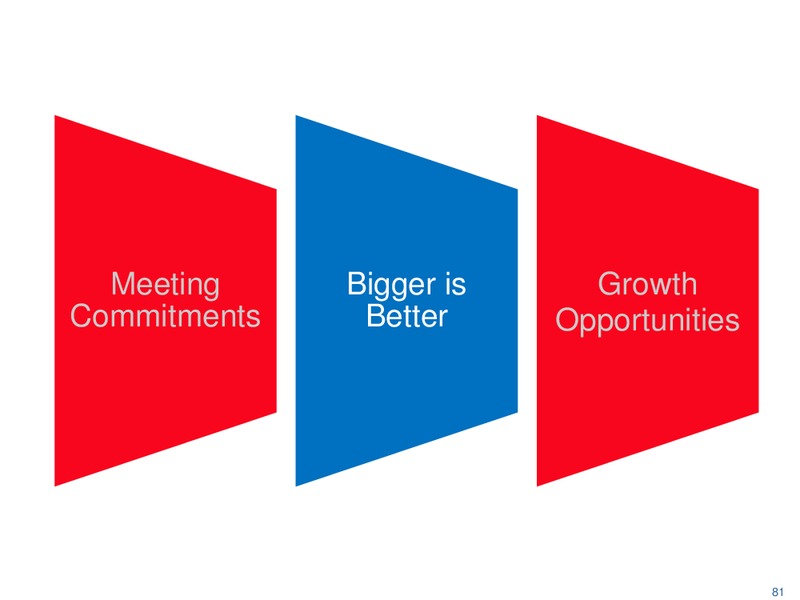 Meeting Commitments

Bigger is Better

Growth Opportunities

81